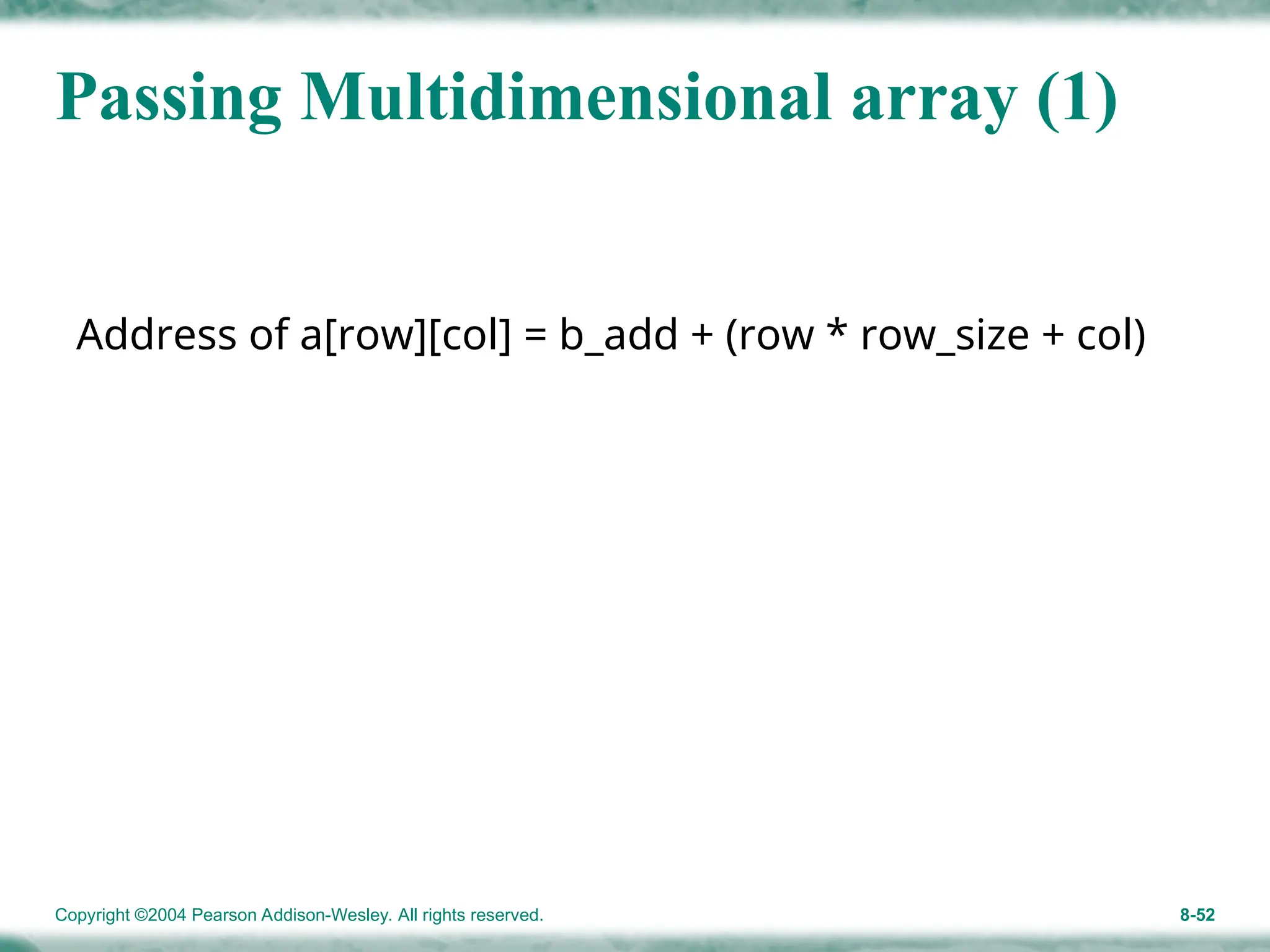 Passing Multidimensional array (1)

Address of a[row][col] = b_add + (row * row_size + col)

Copyright ©2004 Pearson Addison-Wesley. All rights reserved.

8-52